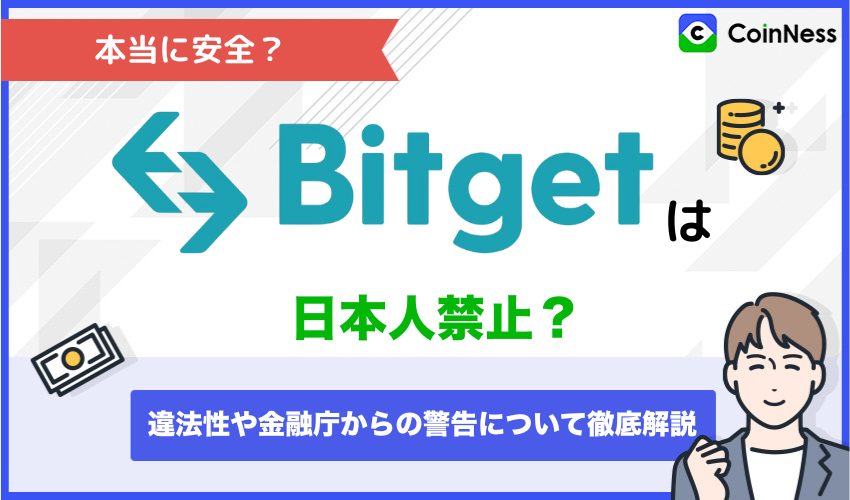 本当に安全？

CoinNess

Bitget は

日本人禁止？

違法性や金融庁からの警告について徹底解説